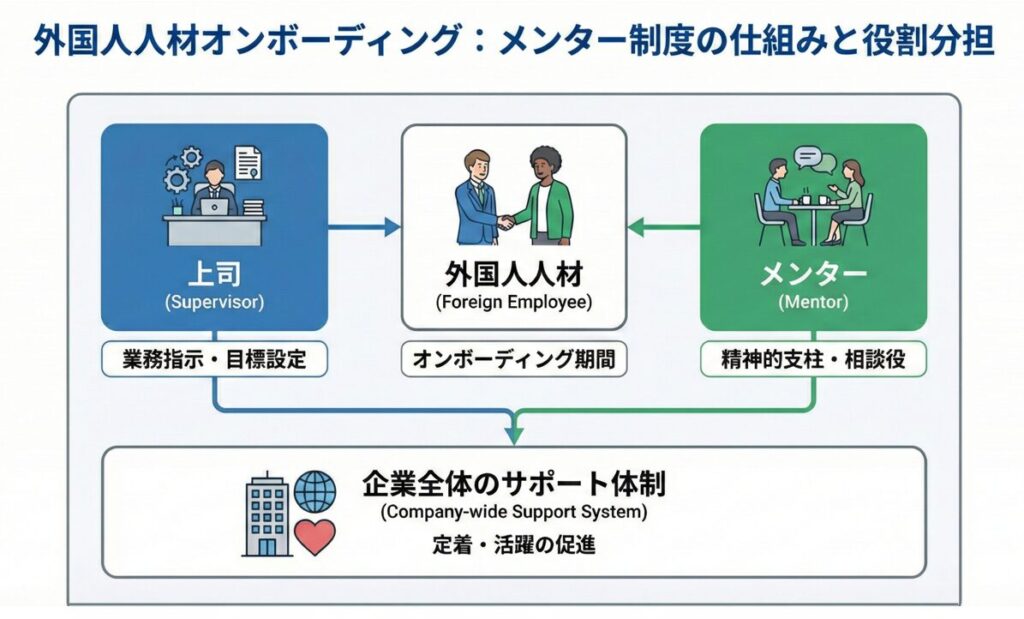 外国人人材オンボーディング：メンター制度の仕組みと役割分担

上司
(Supervisor)

業務指示・目標設定

外国人人材
(Foreign Employee)

オンボーディング期間

メンター
(Mentor)

精神的支柱・相談役

企業全体のサポート体制
(Company-wide Support System)
定着・活躍の促進